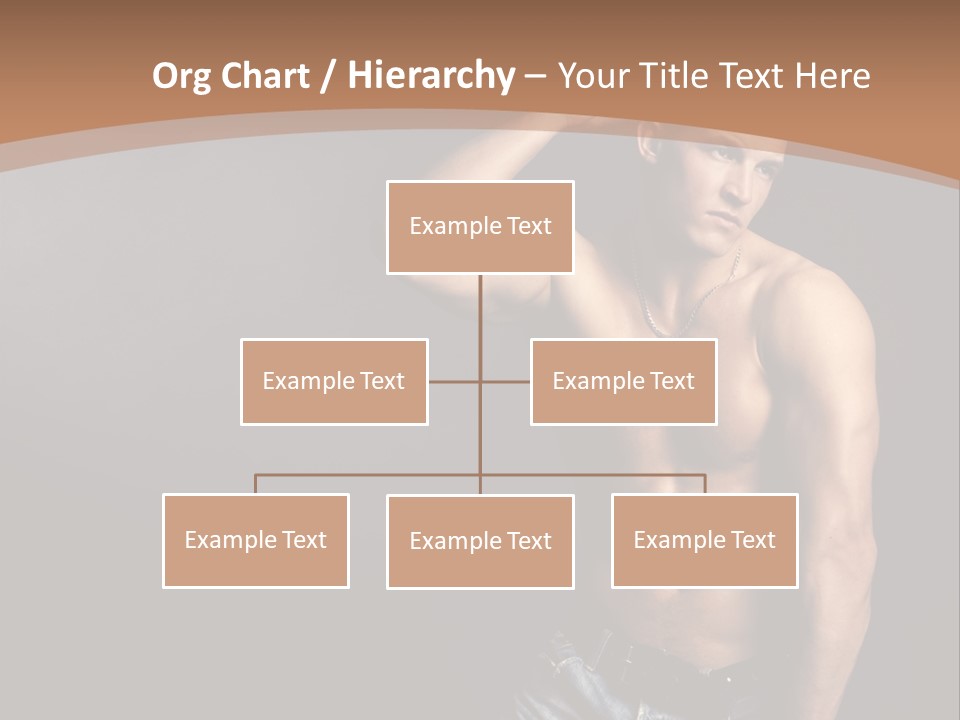 Org Chart / Hierarchy – Your Title Text Here

Example Text

Example Text

Example Text

Example Text

Example Text

Example Text